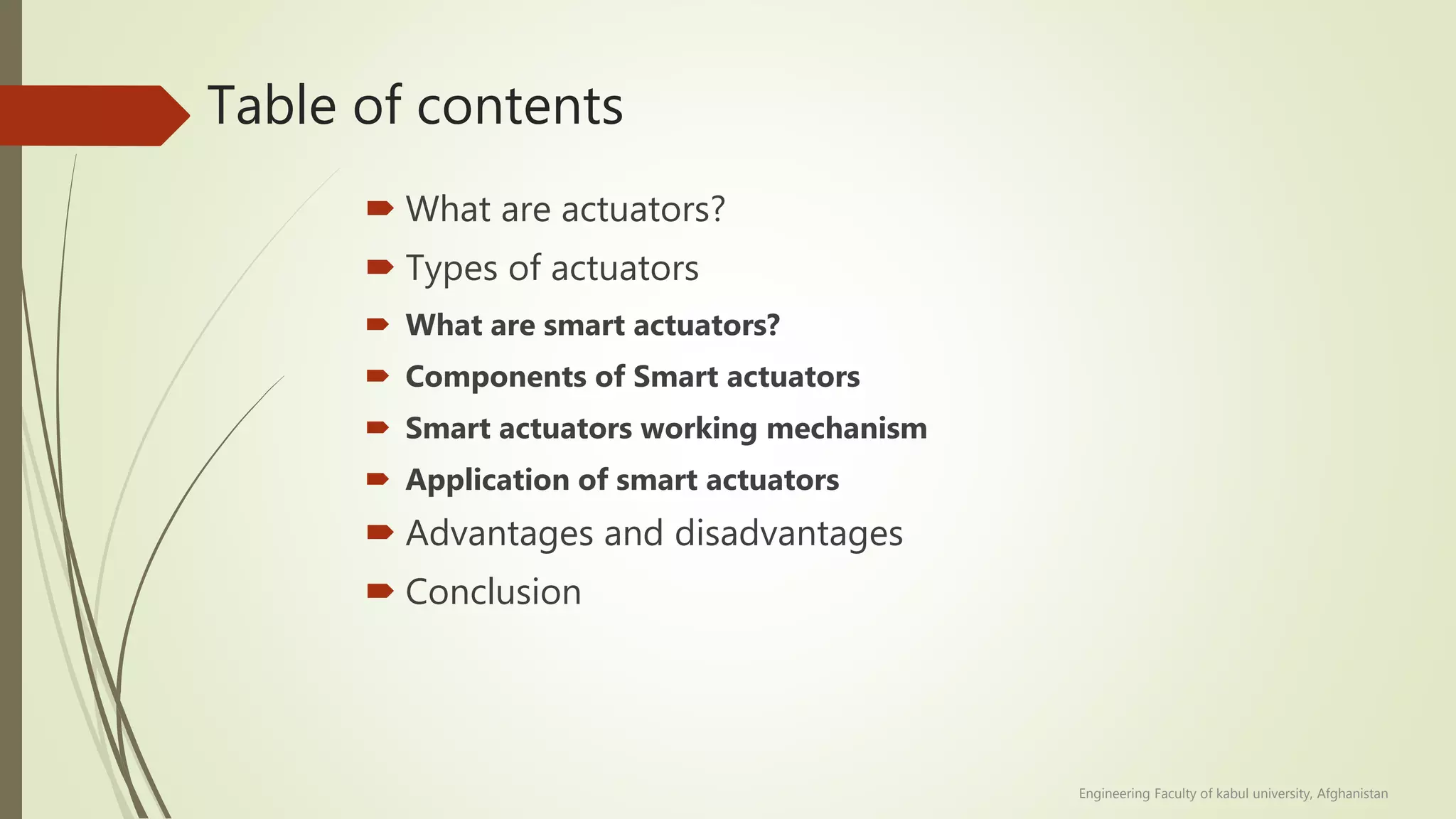 Table of contents

What are actuators?

Types of actuators

What are smart actuators?

Components of Smart actuators

Smart actuators working mechanism

Application of smart actuators

Advantages and disadvantages

Conclusion

Engineering Faculty of kabul university, Afghanistan